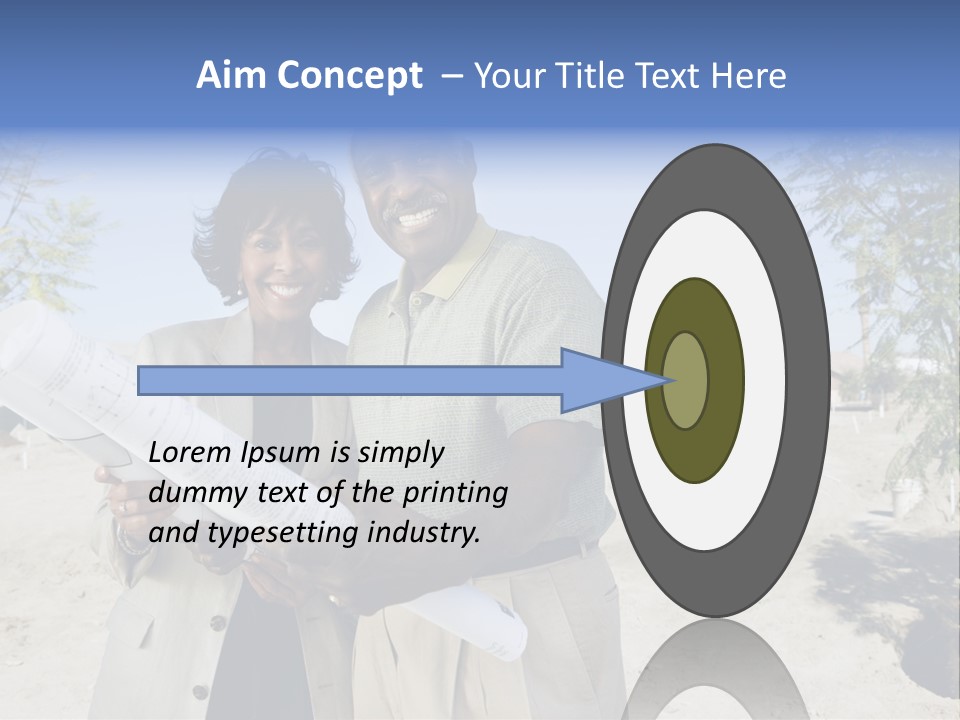 Aim Concept – Your Title Text Here

Lorem Ipsum is simply dummy text of the printing and typesetting industry.